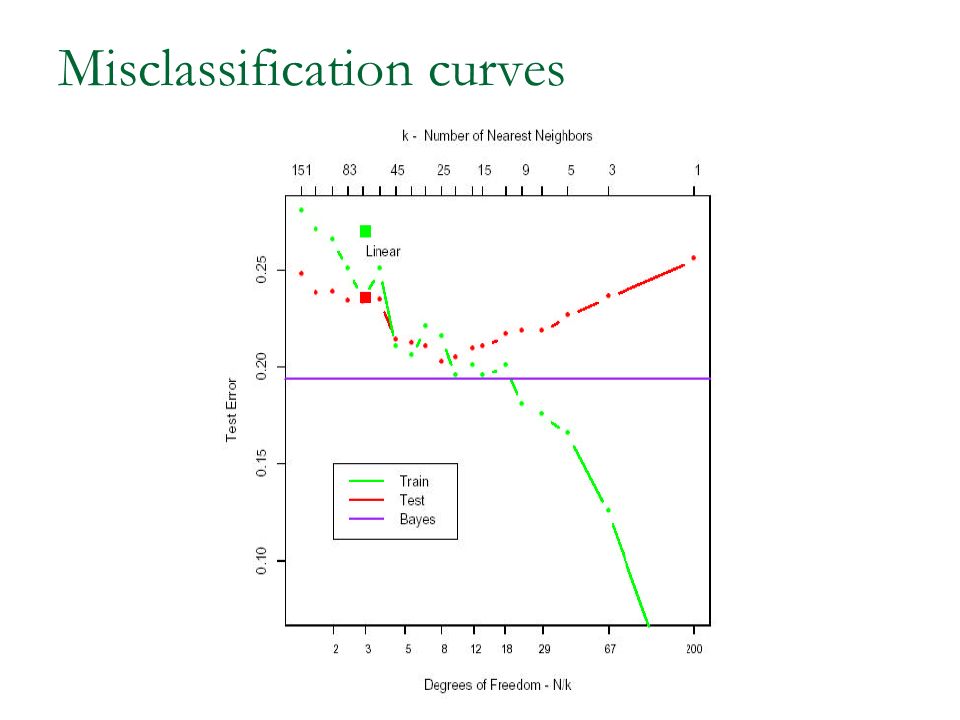 Misclassification curves

k - Number of Nearest Neighbors

151 83 45 25 15 9 5 3 1

Linear

Test Error

0.25

0.20

0.15

0.10

Train
Test
Bayes

2 3 5 8 12 18 29 67 200

Degrees of Freedom - N/k